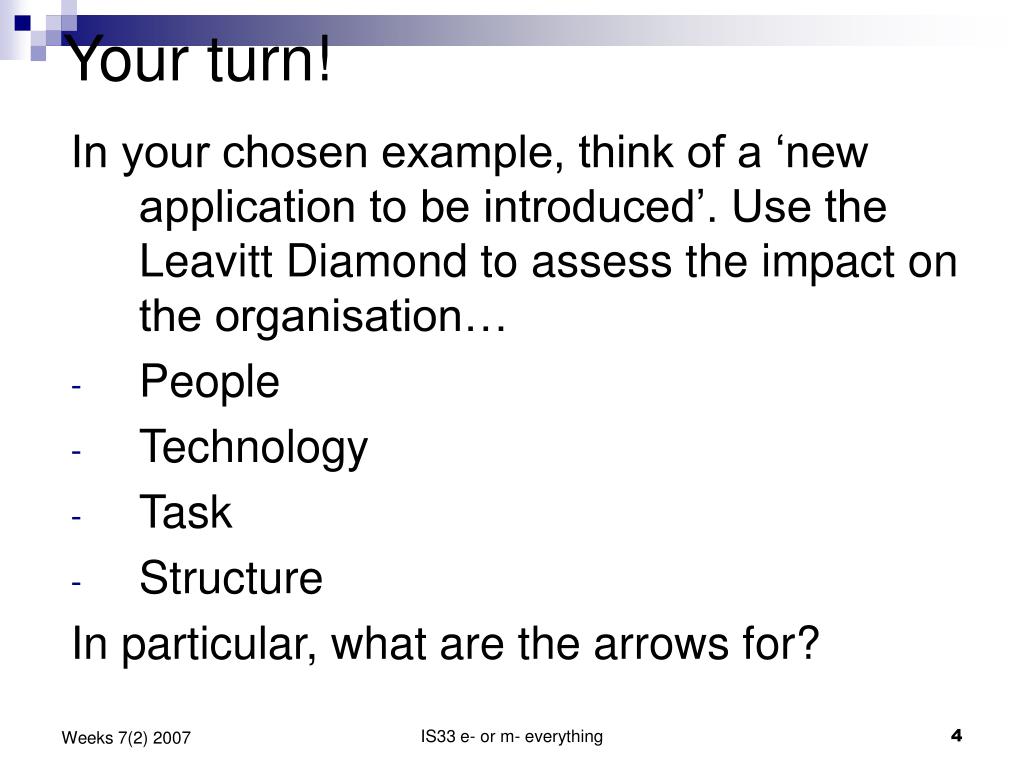 Your turn!

In your chosen example, think of a ‘new application to be introduced’. Use the Leavitt Diamond to assess the impact on the organisation…

- People
- Technology
- Task
- Structure

In particular, what are the arrows for?

Weeks 7(2) 2007

IS33 e- or m- everything

4